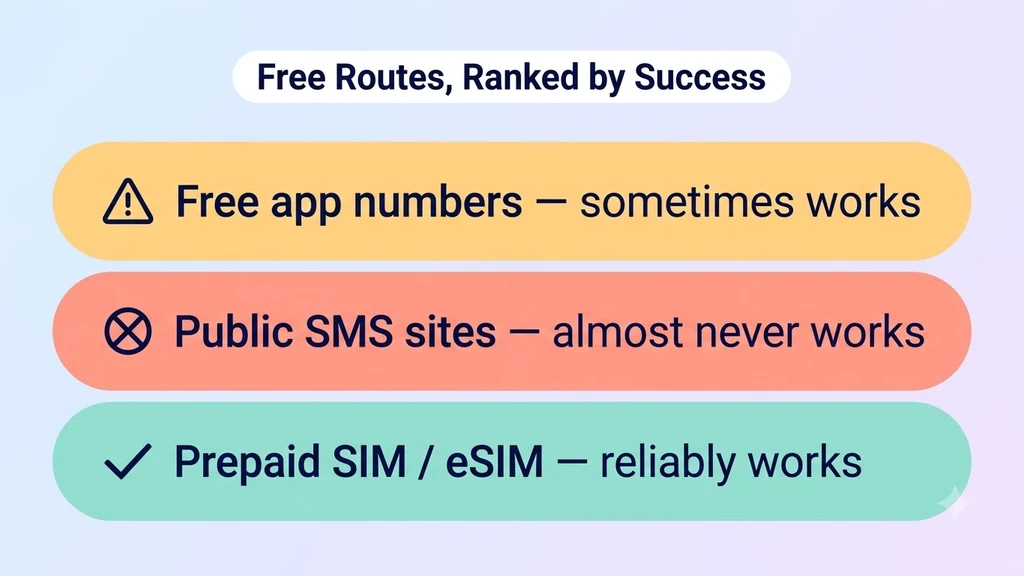 Free Routes, Ranked by Success

Free app numbers — sometimes works

Public SMS sites — almost never works

Prepaid SIM / eSIM — reliably works